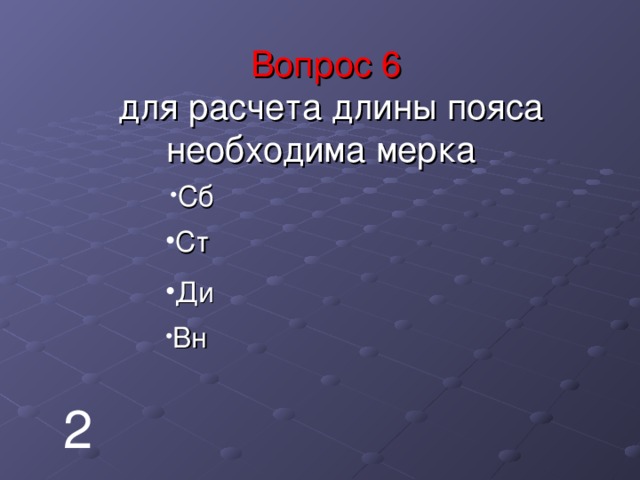 Вопрос 6
для расчета длины пояса необходима мерка

• Сб
• Ст
• Ди
• Вн

2